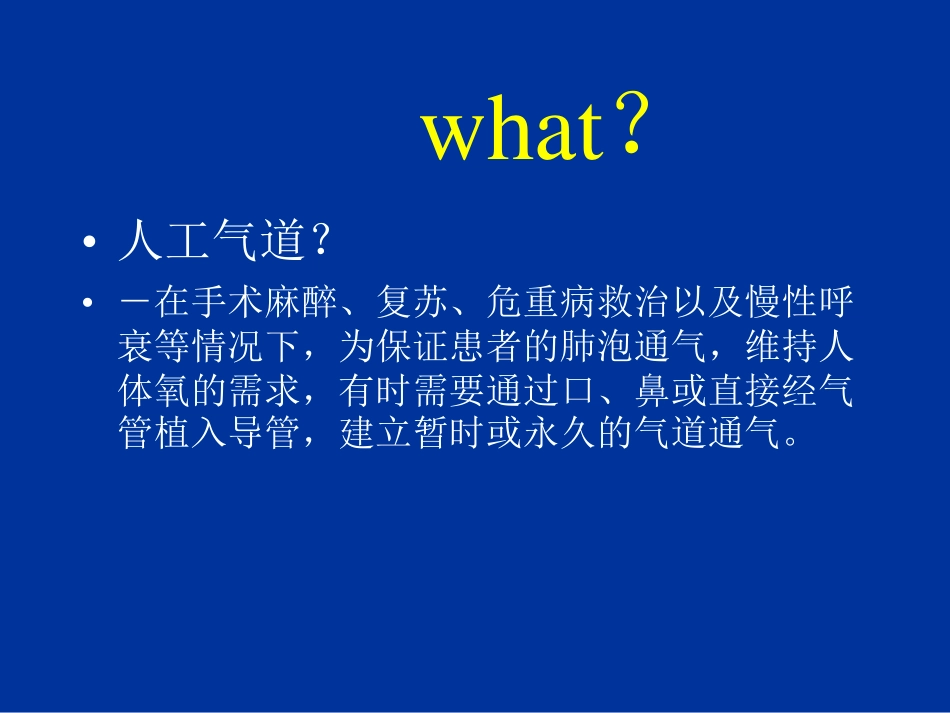 what？

• 人工气道？

• －在手术麻醉、复苏、危重病救治以及慢性呼衰等情况下，为保证患者的肺泡通气，维持人体氧的需求，有时需要通过口、鼻或直接经气管植入导管，建立暂时或永久的气道通气。